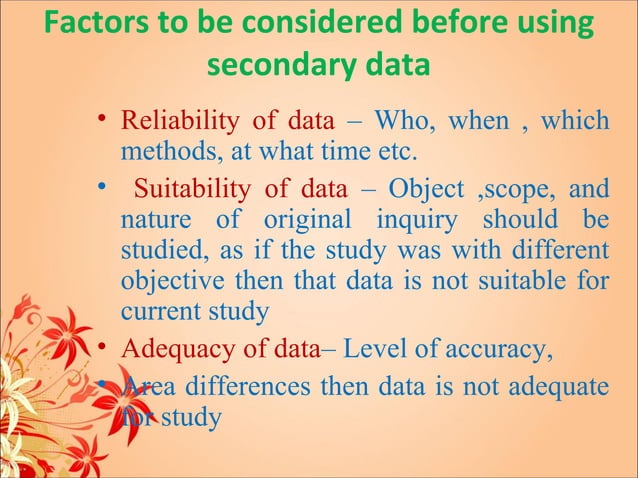 Factors to be considered before using secondary data

• Reliability of data – Who, when , which methods, at what time etc.

• Suitability of data – Object ,scope, and nature of original inquiry should be studied, as if the study was with different objective then that data is not suitable for current study

• Adequacy of data– Level of accuracy,

• Area differences then data is not adequate for study